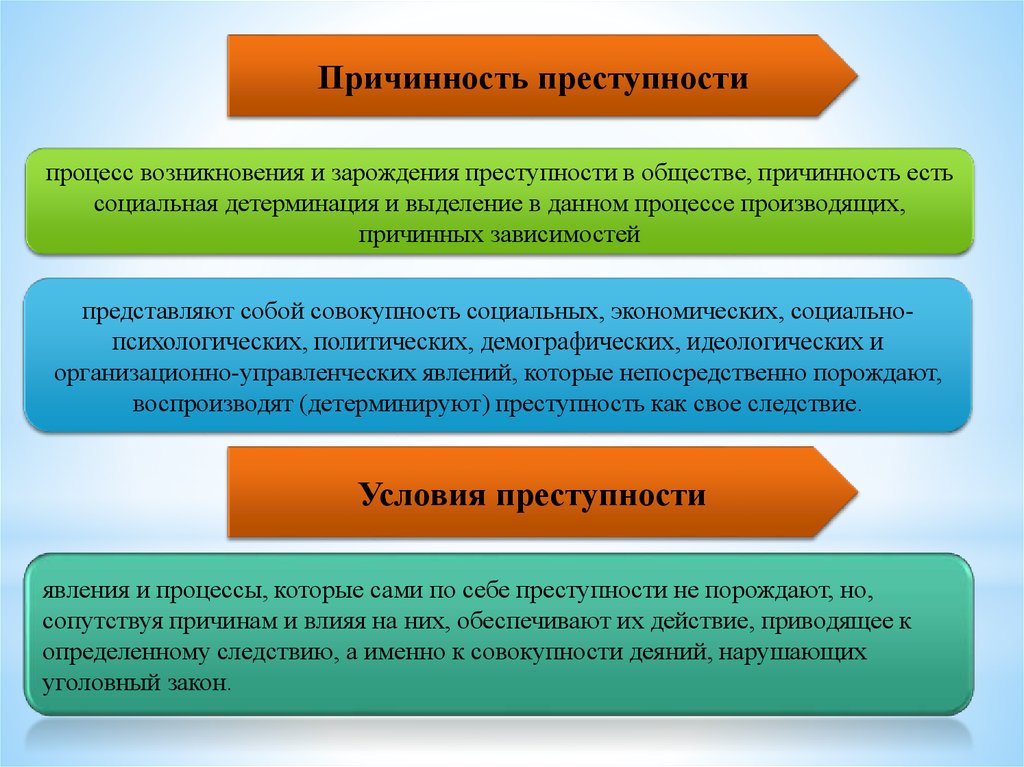 Причинность преступности

процесс возникновения и зарождения преступности в обществе, причинность есть социальная детерминация и выделение в данном процессе производящих, причинных зависимостей

представляют собой совокупность социальных, экономических, социально-психологических, политических, демографических, идеологических и организационно-управленческих явлений, которые непосредственно порождают, воспроизводят (детерминируют) преступность как свое следствие.

Условия преступности

явления и процессы, которые сами по себе преступности не порождают, но, сопутствуя причинам и влияя на них, обеспечивают их действие, приводящее к определенному следствию, а именно к совокупности деяний, нарушающих уголовный закон.